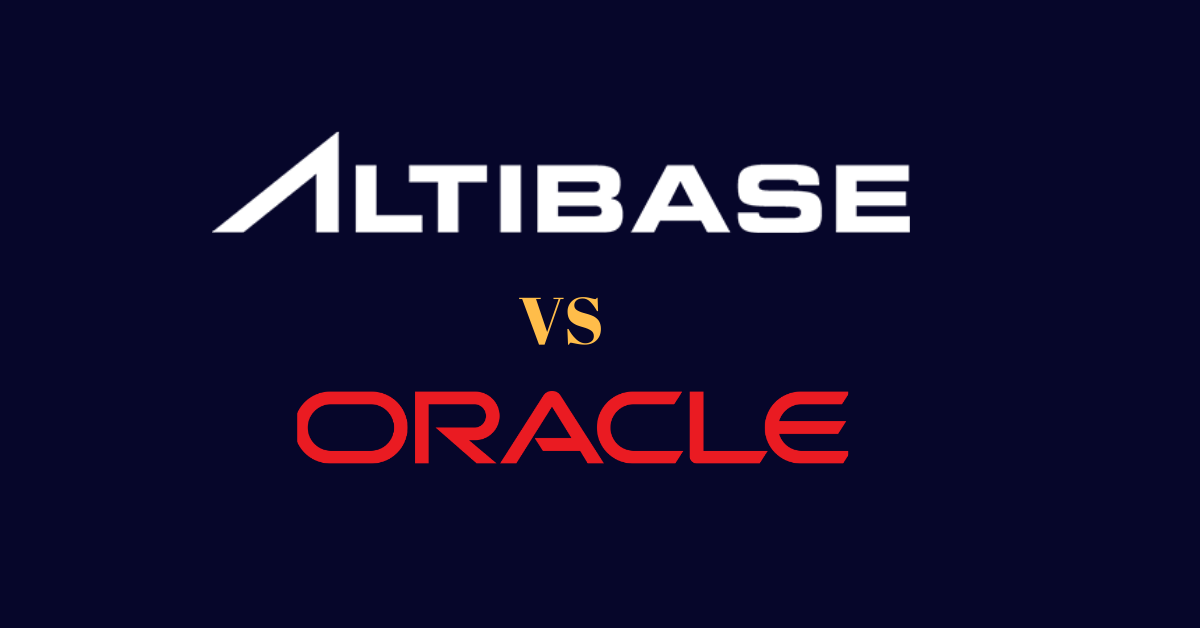 ALTIBASE

VS

ORACLE